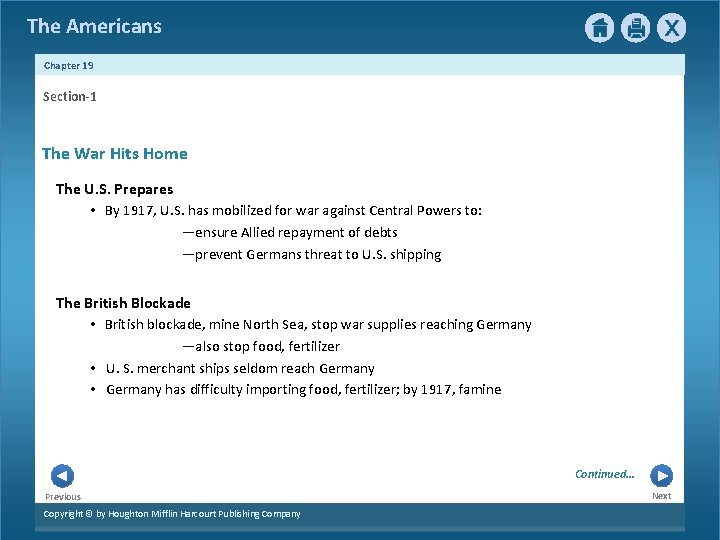 The Americans

Chapter 19

Section-1

The War Hits Home

The U.S. Prepares

• By 1917, U.S. has mobilized for war against Central Powers to:

—ensure Allied repayment of debts

—prevent Germans threat to U.S. shipping

The British Blockade

• British blockade, mine North Sea, stop war supplies reaching Germany

—also stop food, fertilizer

• U. S. merchant ships seldom reach Germany

• Germany has difficulty importing food, fertilizer; by 1917, famine

Previous

Continued...

Next

Copyright © by Houghton Mifflin Harcourt Publishing Company